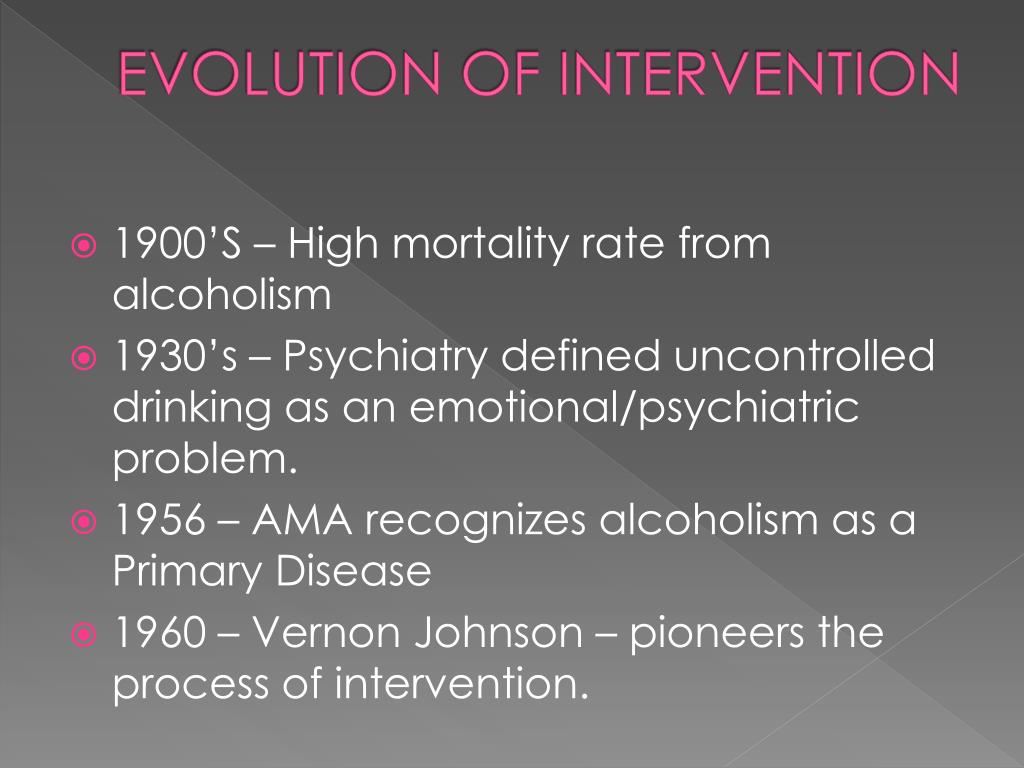 EVOLUTION OF INTERVENTION

1900’S – High mortality rate from alcoholism

1930’s – Psychiatry defined uncontrolled drinking as an emotional/psychiatric problem.

1956 – AMA recognizes alcoholism as a Primary Disease

1960 – Vernon Johnson – pioneers the process of intervention.